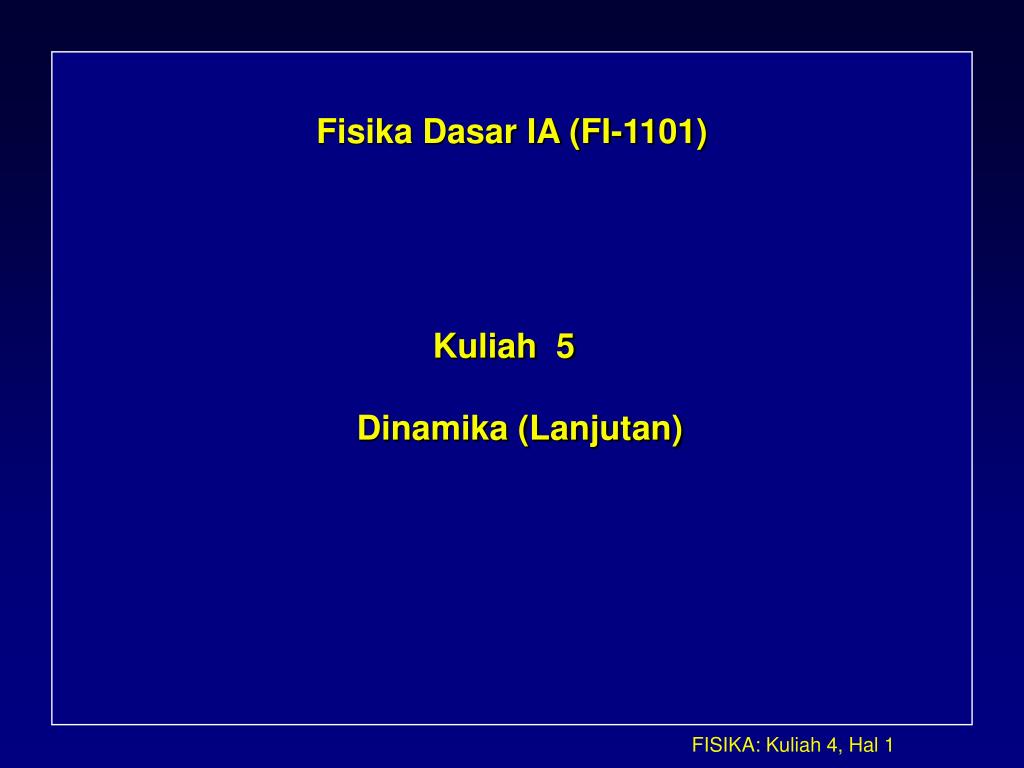 Fisika Dasar IA (FI-1101)

Kuliah 5

Dinamika (Lanjutan)

FISIKA: Kuliah 4, Hal 1